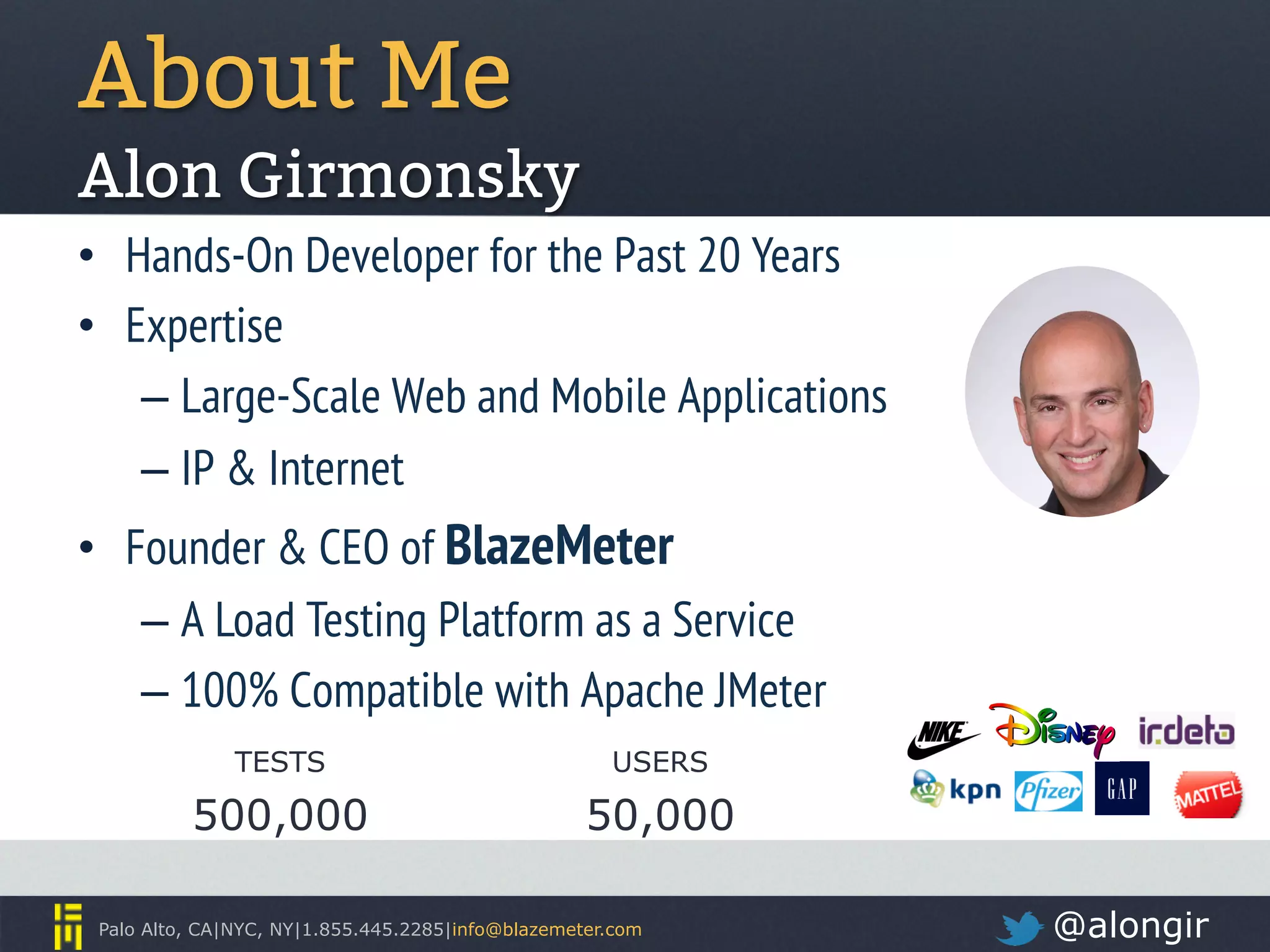 About Me
Alon Girmonsky

• Hands-On Developer for the Past 20 Years
• Expertise
– Large-Scale Web and Mobile Applications
– IP & Internet
• Founder & CEO of BlazeMeter
– A Load Testing Platform as a Service
– 100% Compatible with Apache JMeter

TESTS
500,000

USERS
50,000

NIKE Disney irdeto kpn Pfizer GAP MATTEL

Palo Alto, CA|NYC, NY|1.855.445.2285|info@blazemeter.com

@alongir